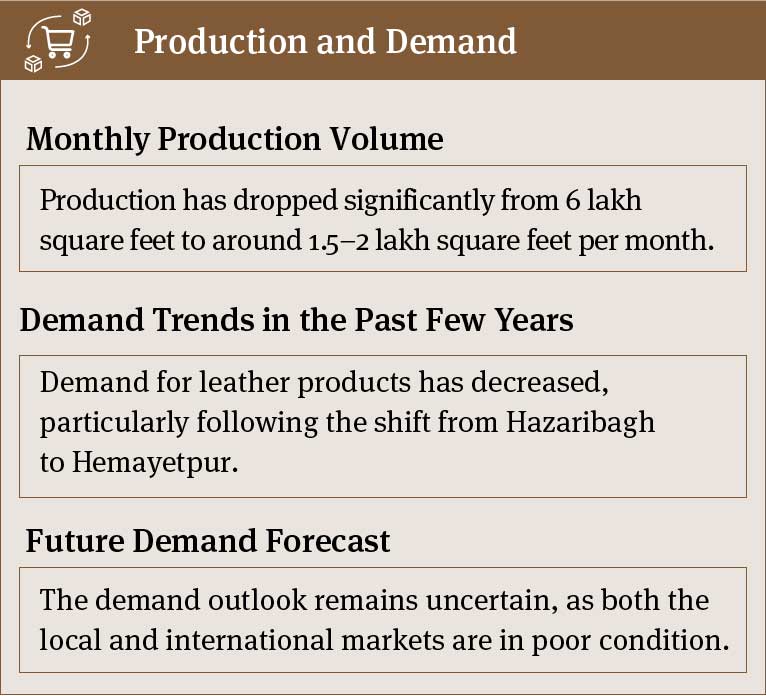 Production and Demand

Monthly Production Volume

Production has dropped significantly from 6 lakh square feet to around 1.5–2 lakh square feet per month.

Demand Trends in the Past Few Years

Demand for leather products has decreased, particularly following the shift from Hazaribagh to Hemayetpur.

Future Demand Forecast

The demand outlook remains uncertain, as both the local and international markets are in poor condition.